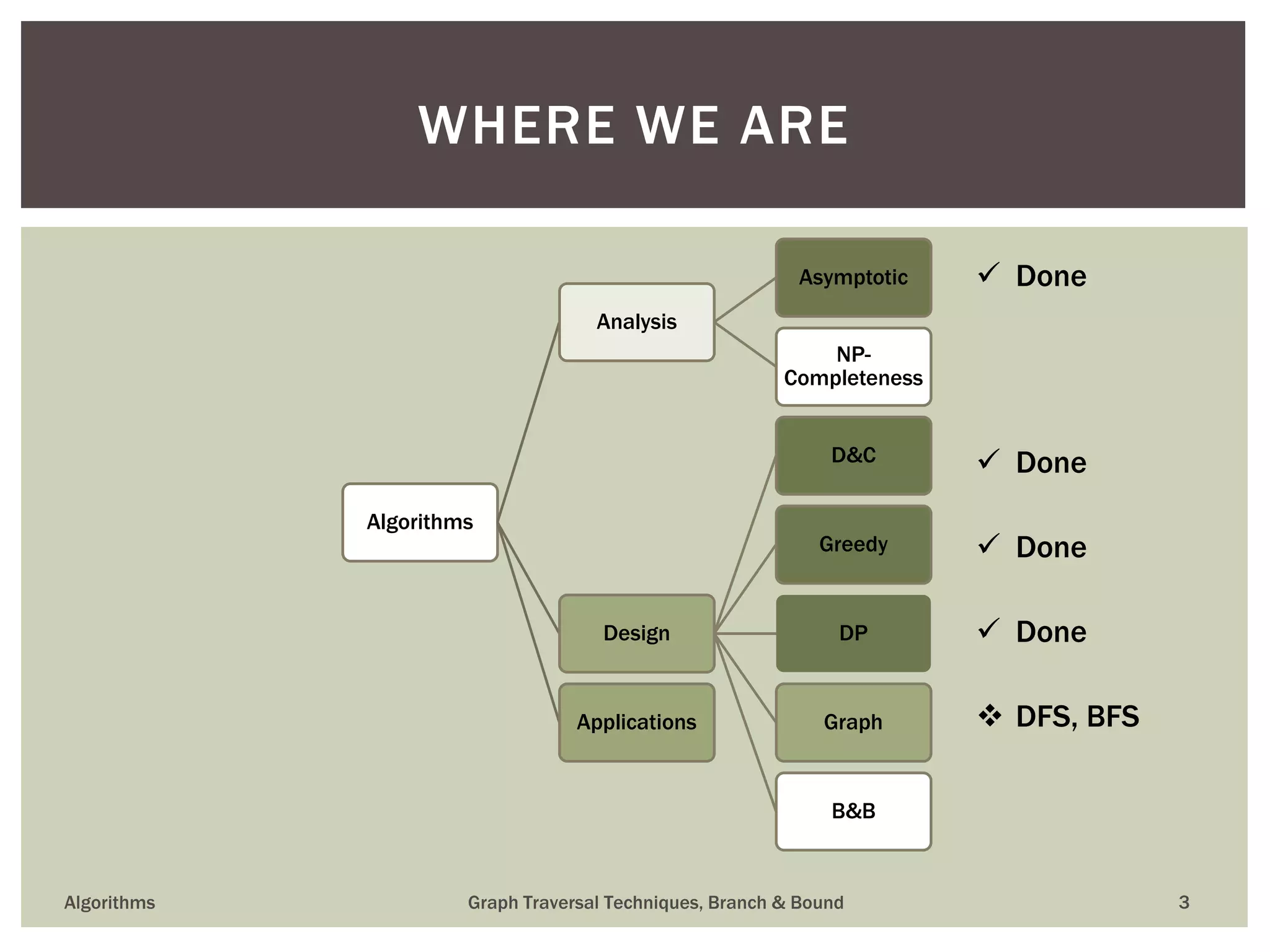 WHERE WE ARE

Algorithms

Analysis

Design

Applications

Asymptotic

NP-Completeness

D&C

Greedy

DP

Graph

B&B

✓ Done

✓ Done

✓ Done

✓ Done

❖ DFS, BFS

Algorithms

Graph Traversal Techniques, Branch & Bound

3